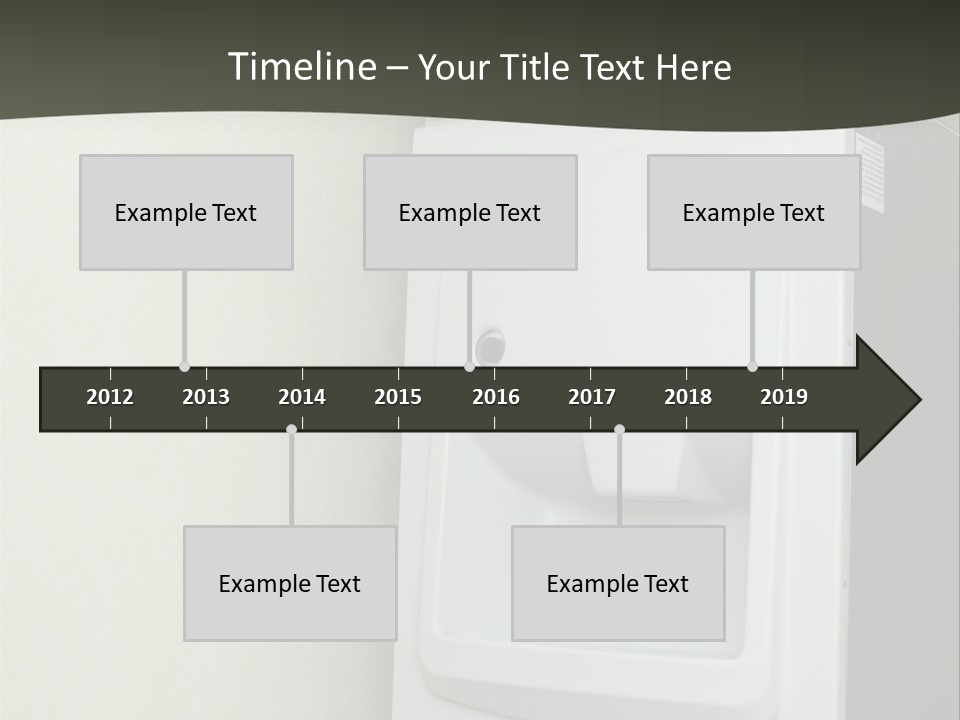 Timeline – Your Title Text Here

Example Text

Example Text

Example Text

2012 2013 2014 2015 2016 2017 2018 2019

Example Text

Example Text